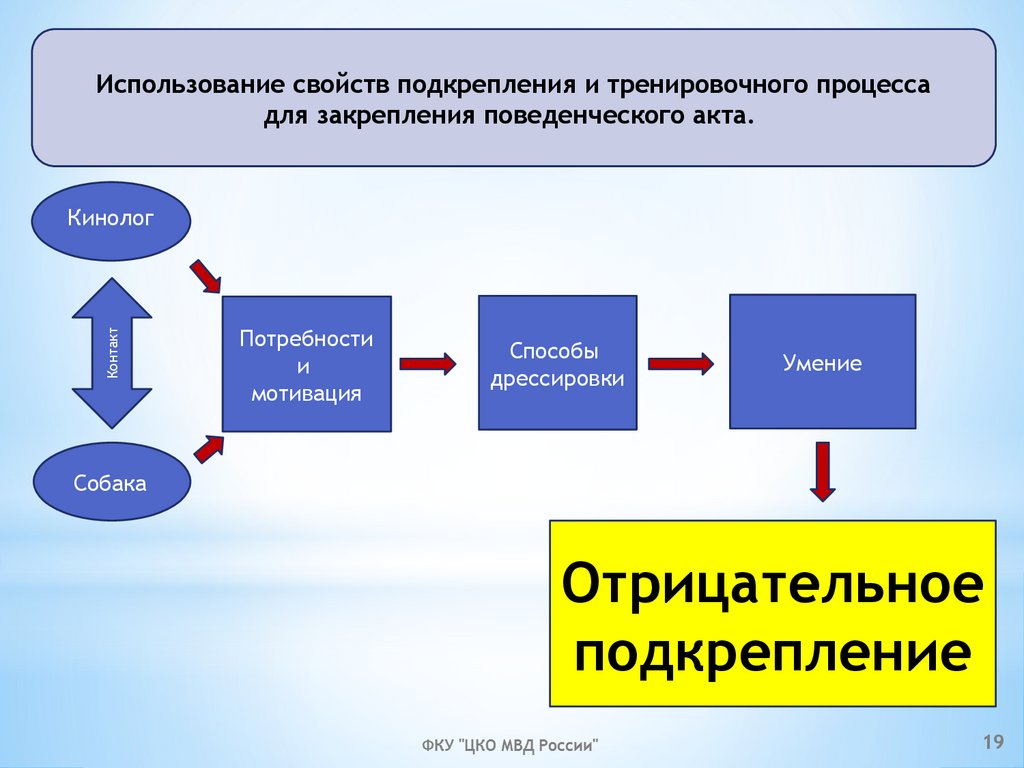 Использование свойств подкрепления и тренировочного процесса для закрепления поведенческого акта.

Кинолог

Контакт

Собака

Потребности и мотивация

Способы дрессировки

Умение

Отрицательное подкрепление

ФКУ "ЦКО МВД России"

19